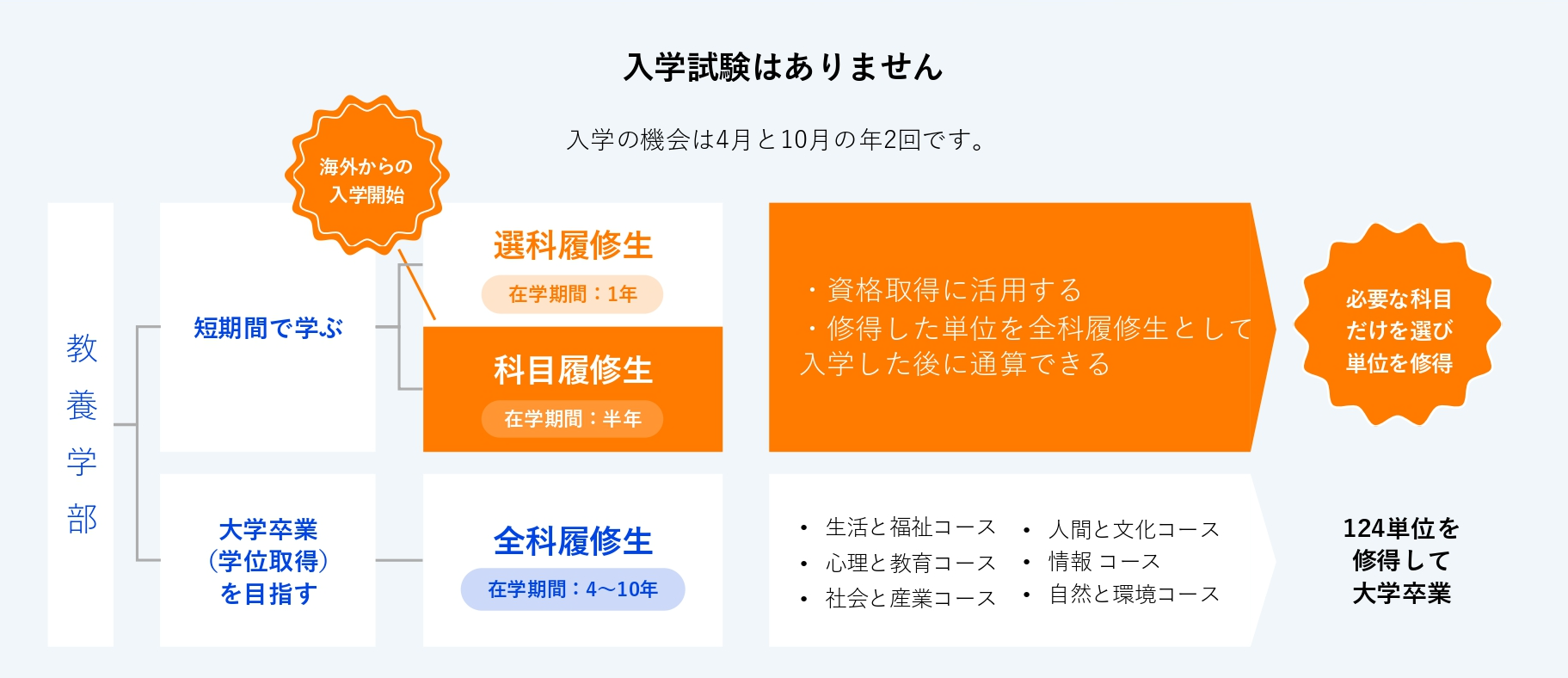 入学試験はありません

入学の機会は4月と10月の年2回です。

海外からの入学開始

教養学部

短期間で学ぶ

選科履修生

在学期間：1年

科目履修生

在学期間：半年

・資格取得に活用する
・修得した単位を全科履修生として入学した後に通算できる

必要な科目だけを選び単位を修得

大学卒業（学位取得）を目指す

全科履修生

在学期間：4〜10年

• 生活と福祉コース
• 心理と教育コース
• 社会と産業コース
• 人間と文化コース
• 情報 コース
• 自然と環境コース

124単位を修得して大学卒業